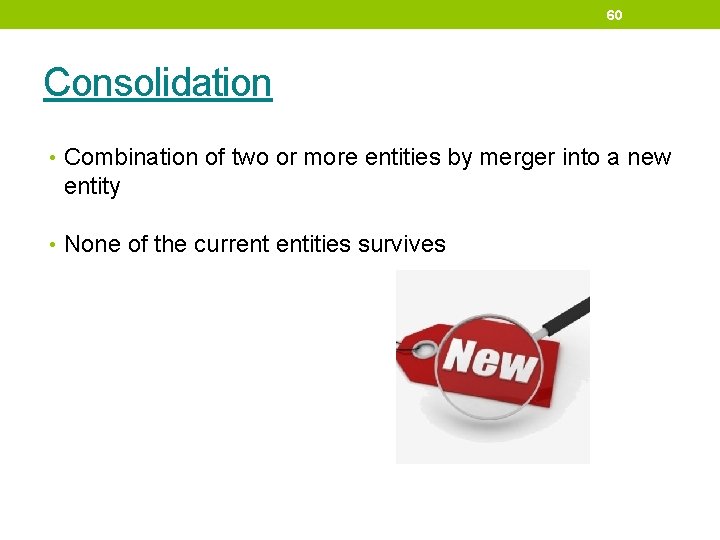 60

Consolidation

• Combination of two or more entities by merger into a new entity

• None of the current entities survives

New